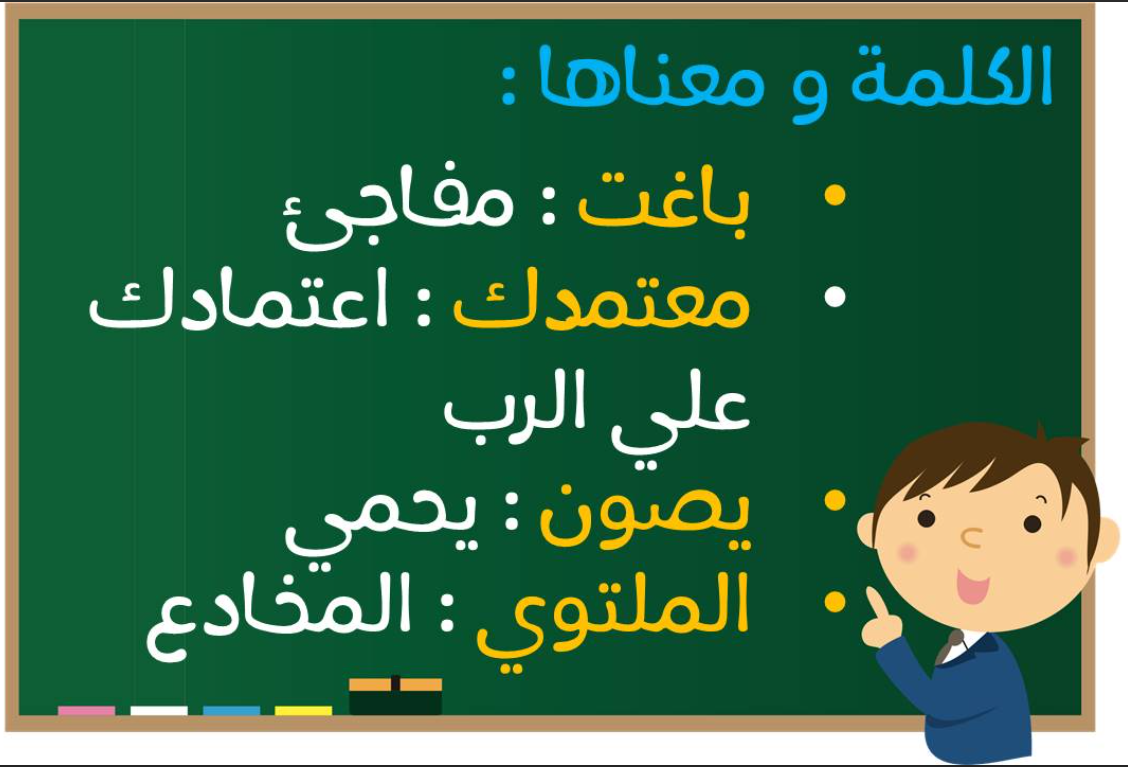 الكلمة و معناها :

• باغت : مفاجئ
• معتمدك : اعتمادك علي الرب
• يصون : يحمي
• الملتوي : المخادع